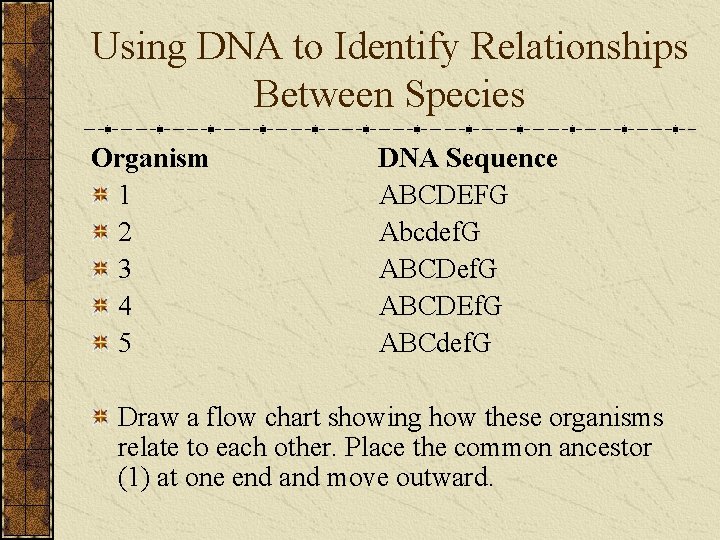 Using DNA to Identify Relationships Between Species

| Organism | DNA Sequence |
|---|---|
| 1 | ABCDEFG |
| 2 | AbcdefG |
| 3 | ABCDefG |
| 4 | ABCDEfG |
| 5 | ABCdefG |

Draw a flow chart showing how these organisms relate to each other. Place the common ancestor (1) at one end and move outward.